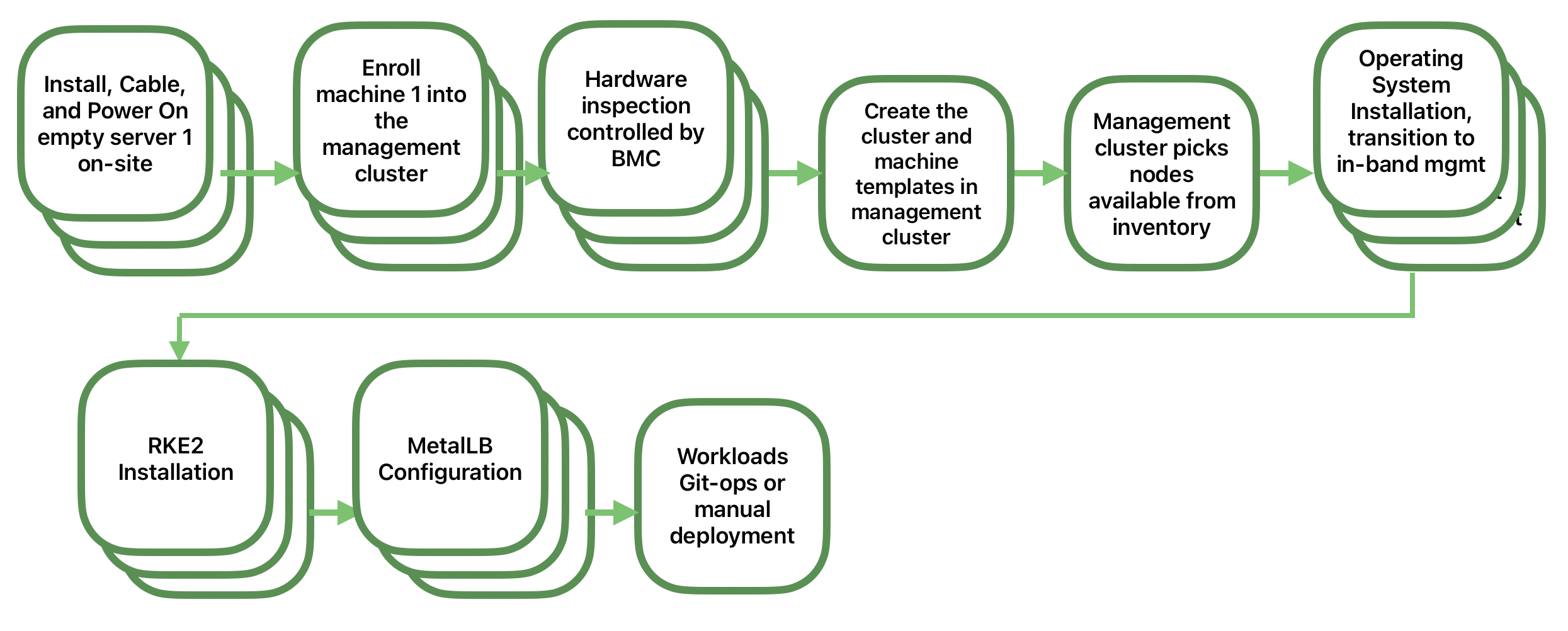 Install, Cable, and Power On empty server 1 on-site

Enroll machine 1 into the management cluster

Hardware inspection controlled by BMC

Create the cluster and machine templates in management cluster

Management cluster picks nodes available from inventory

Operating System Installation, transition to in-band mgmt

RKE2 Installation

MetalLB Configuration

Workloads Git-ops or manual deployment